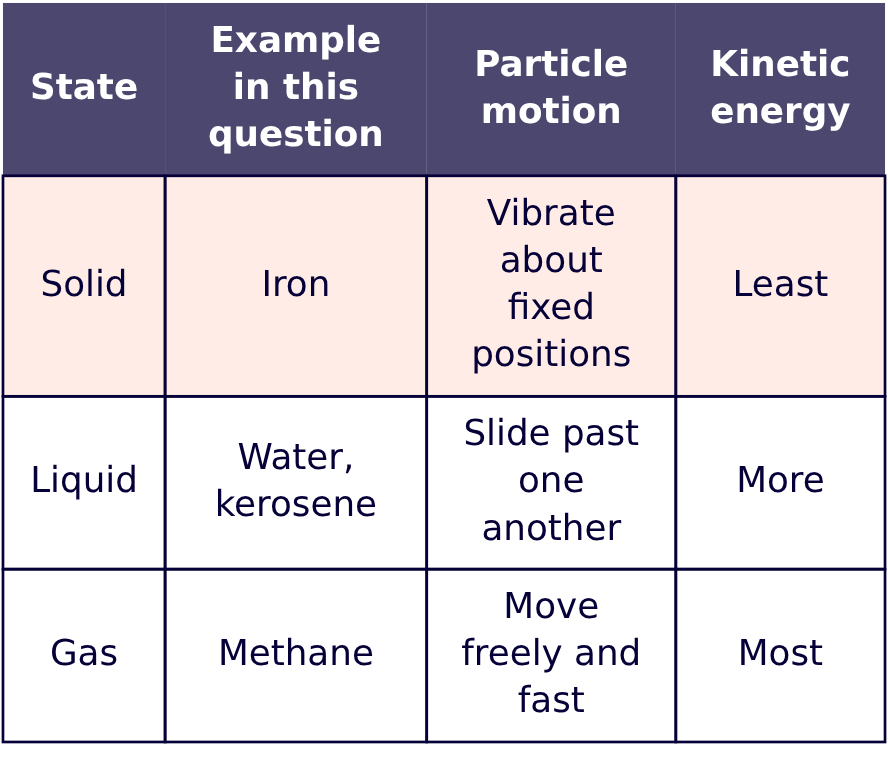 | State | Example in this question | Particle motion | Kinetic energy |
|---|---|---|---|
| Solid | Iron | Vibrate about fixed positions | Least |
| Liquid | Water, kerosene | Slide past one another | More |
| Gas | Methane | Move freely and fast | Most |